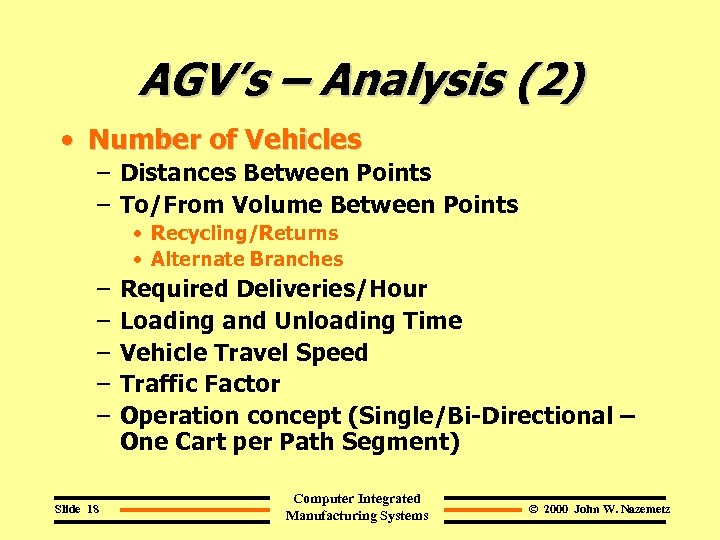 AGV's – Analysis (2)

• Number of Vehicles
– Distances Between Points
– To/From Volume Between Points
• Recycling/Returns
• Alternate Branches
– Required Deliveries/Hour
– Loading and Unloading Time
– Vehicle Travel Speed
– Traffic Factor
– Operation concept (Single/Bi-Directional – One Cart per Path Segment)

Slide 18

Computer Integrated Manufacturing Systems

© 2000 John W. Nazemetz